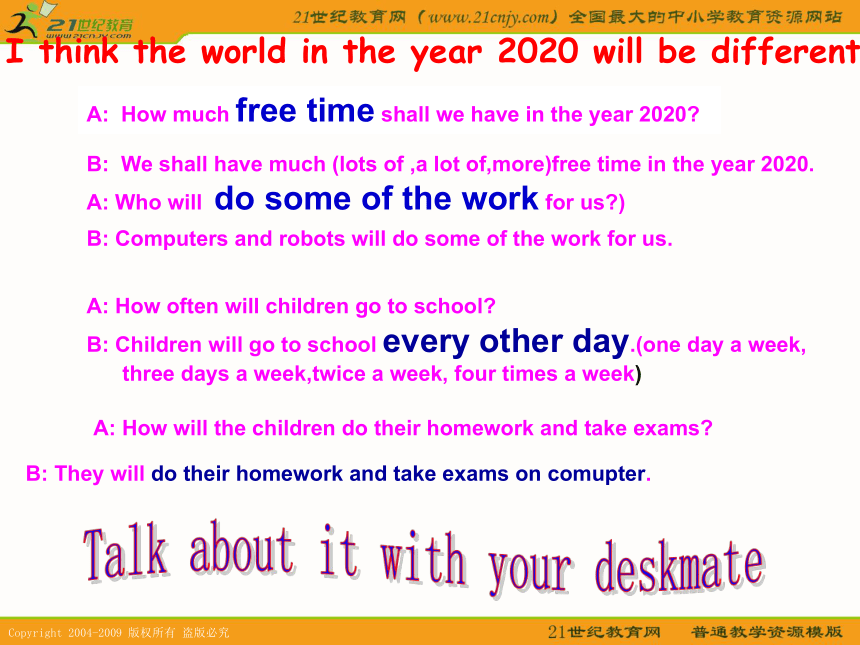 21世纪教育
www.21cnjy.com

21世纪教育网（www.21cnjy.com）全国最大的中小学教育资源网站

I think the world in the year 2020 will be different

A: How much free time shall we have in the year 2020?

B: We shall have much (lots of ,a lot of,more)free time in the year 2020.

A: Who will do some of the work for us?)

B: Computers and robots will do some of the work for us.

A: How often will children go to school?

B: Children will go to school every other day.(one day a week, three days a week,twice a week, four times a week)

A: How will the children do their homework and take exams?

B: They will do their homework and take exams on comupter.

Talk about it with your deskmate

Copyright 2004-2009 版权所有 盗版必究

21世纪教育网 普通教学资源模版